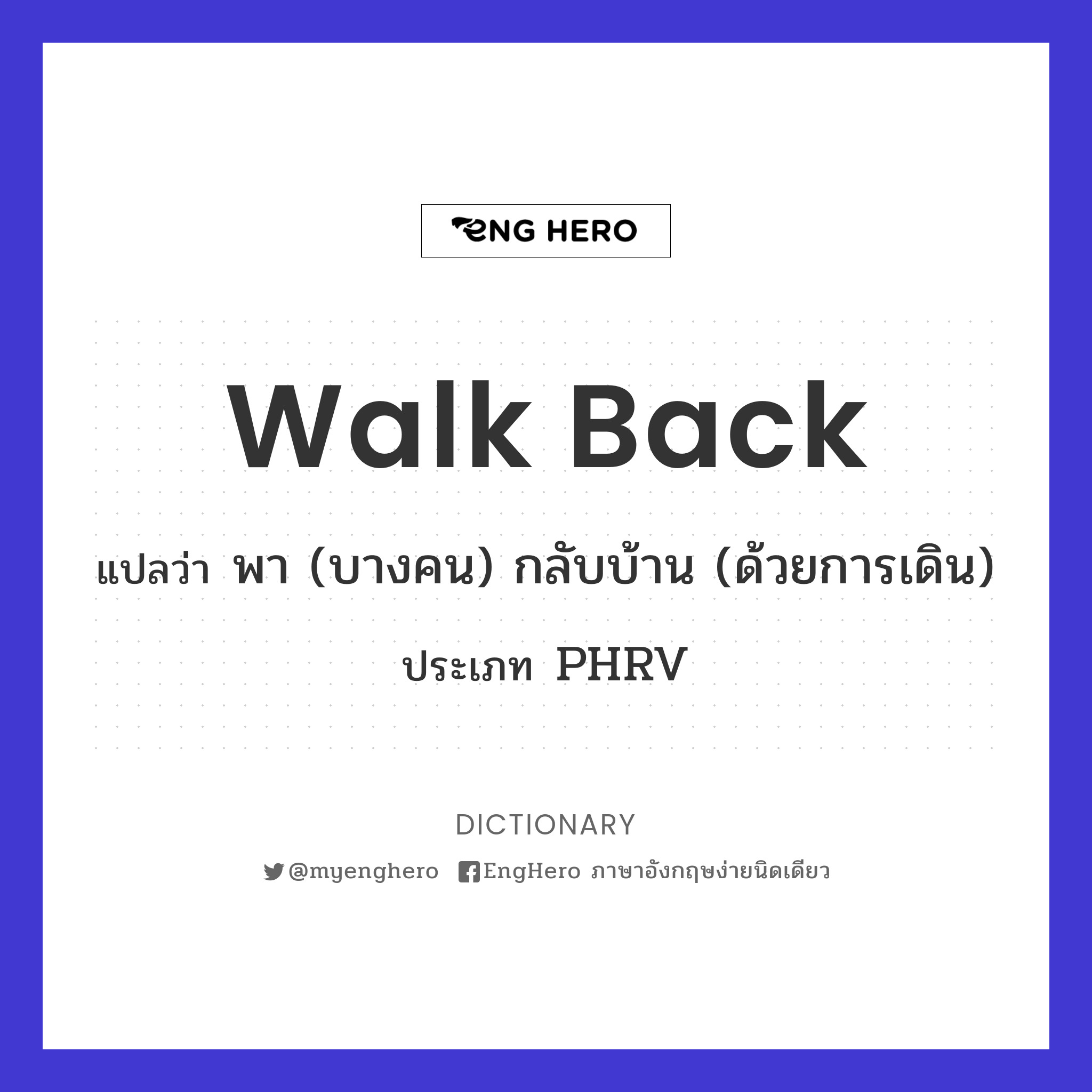 ENG HERO

Walk Back

แปลว่า พา (บางคน) กลับบ้าน (ด้วยการเดิน)

ประเภท PHRV

DICTIONARY

@myenghero EngHero ภาษาอังกฤษง่ายนิดเดียว